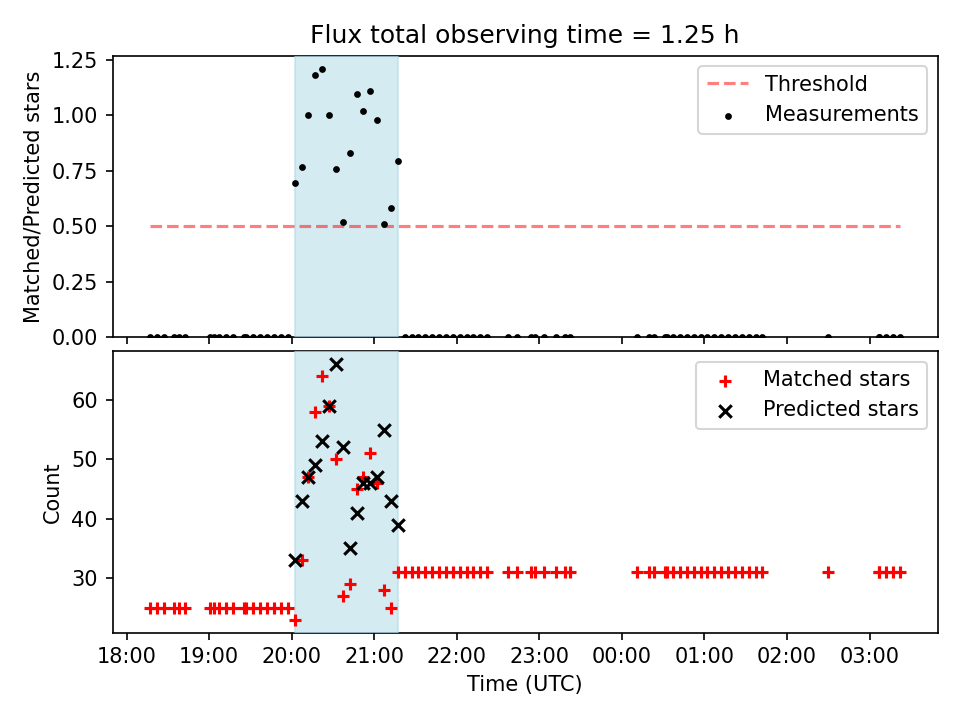 Flux total observing time = 1.25 h

Matched/Predicted stars

1.25
1.00
0.75
0.50
0.25
0.00

Threshold
Measurements

Count

60
50
40
30

Matched stars
Predicted stars

18:00 19:00 20:00 21:00 22:00 23:00 00:00 01:00 02:00 03:00

Time (UTC)